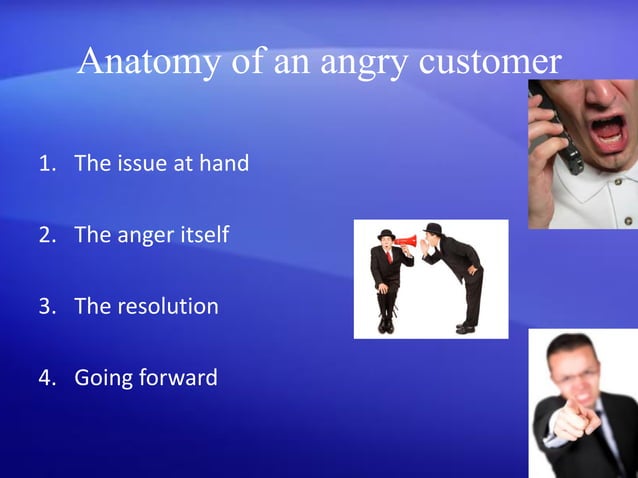 Anatomy of an angry customer

1. The issue at hand

2. The anger itself

3. The resolution

4. Going forward